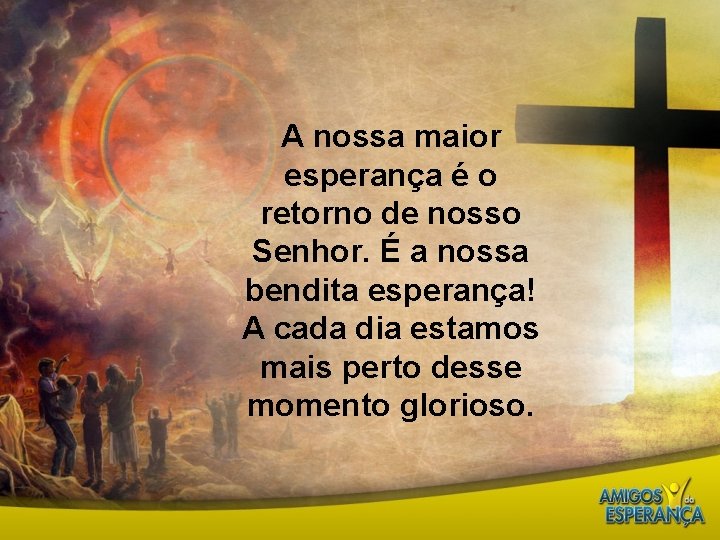 A nossa maior esperança é o retorno de nosso Senhor. É a nossa bendita esperança! A cada dia estamos mais perto desse momento glorioso.

AMIGOS da ESPERANÇA